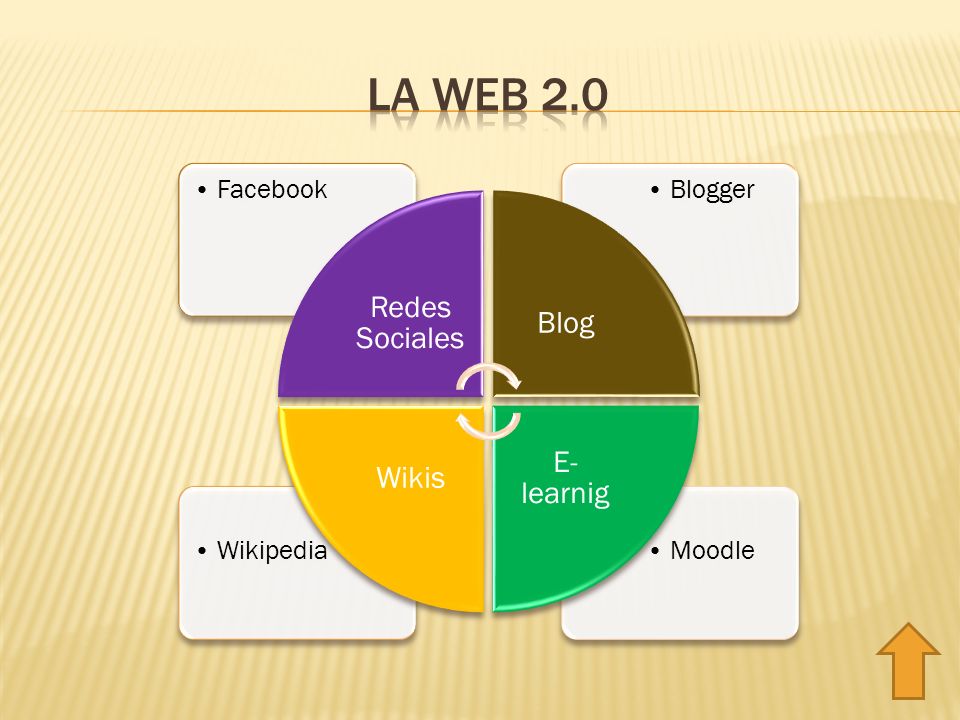 LA WEB 2.0

• Facebook

• Blogger

Redes Sociales

Blog

Wikis

E-learnig

• Wikipedia

• Moodle